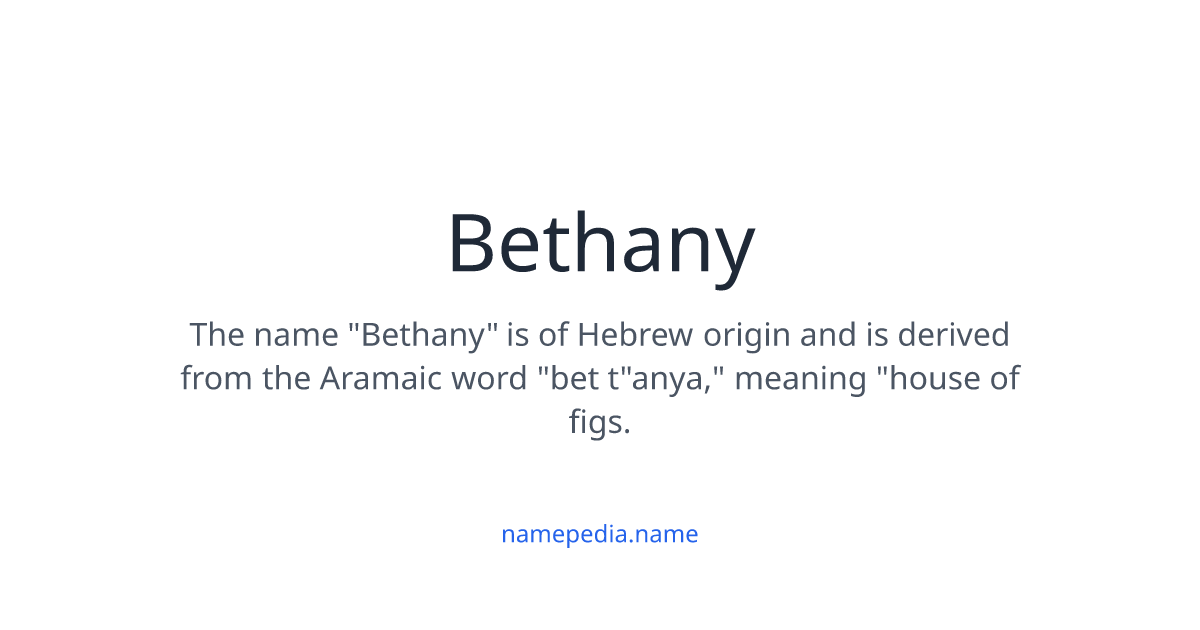 Bethany

The name "Bethany" is of Hebrew origin and is derived from the Aramaic word "bet t"anya," meaning "house of figs.

namepedia.name